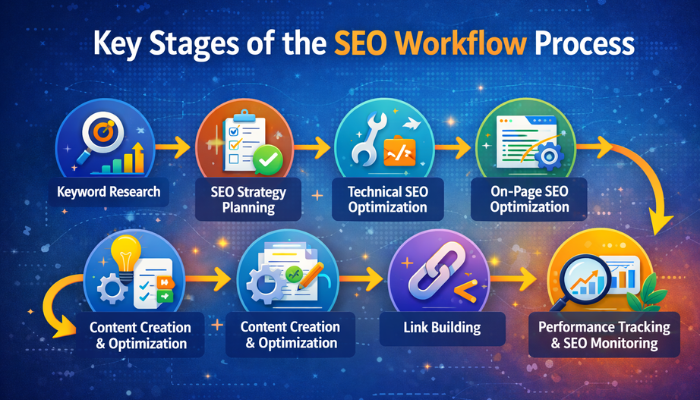 Key Stages of the SEO Workflow Process

Keyword Research

SEO Strategy Planning

Technical SEO Optimization

On-Page SEO Optimization

Content Creation & Optimization

Content Creation & Optimization

Link Building

Performance Tracking & SEO Monitoring